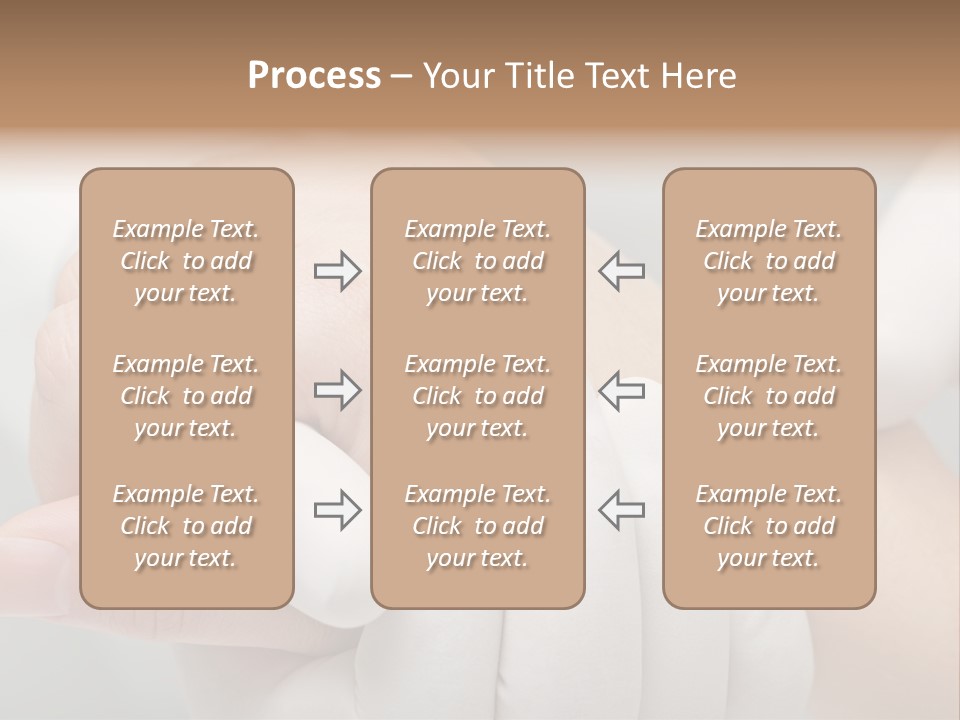 Process – Your Title Text Here

Example Text. Click to add your text.

Example Text. Click to add your text.

Example Text. Click to add your text.

Example Text. Click to add your text.

Example Text. Click to add your text.

Example Text. Click to add your text.

Example Text. Click to add your text.

Example Text. Click to add your text.

Example Text. Click to add your text.